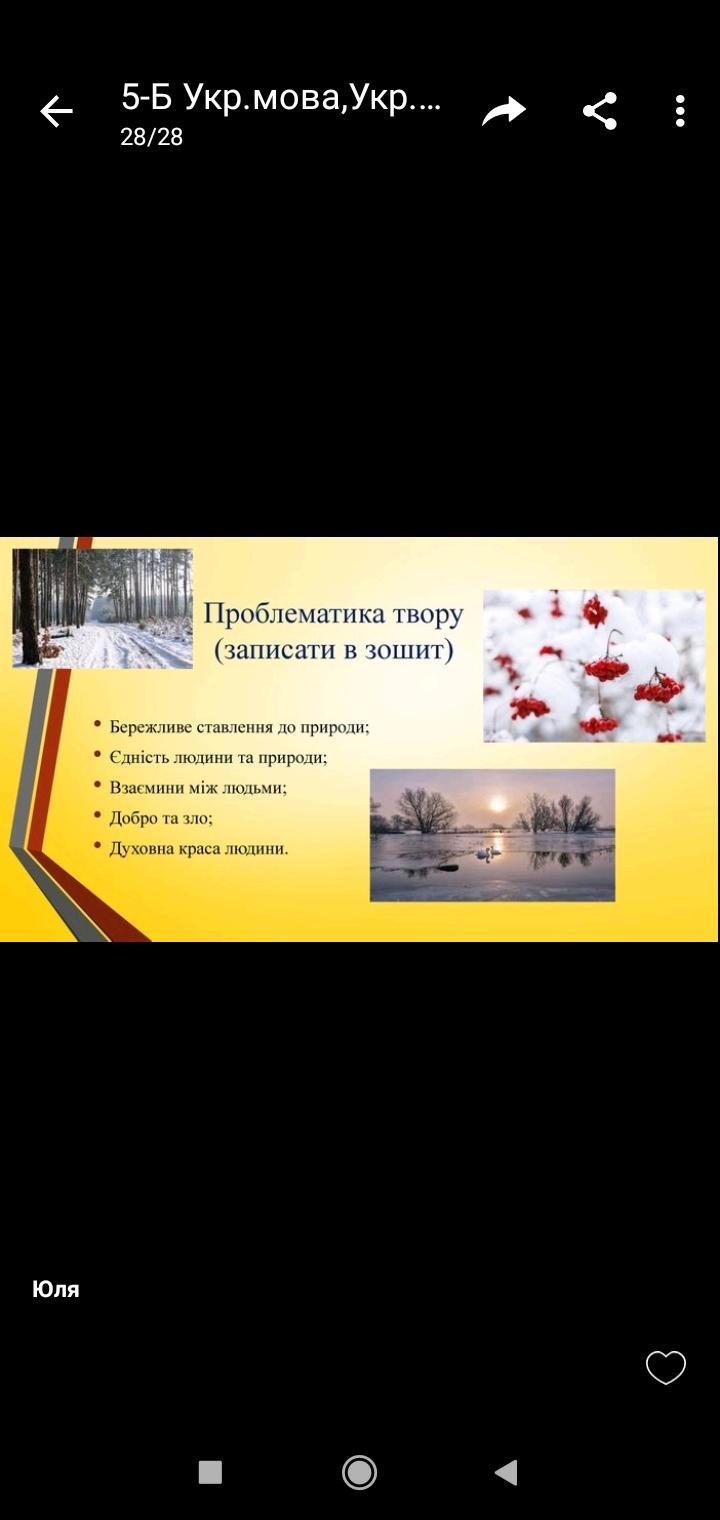 5-Б Укр.мова,Укр....
28/28

Проблематика твору
(записати в зошит)

• Бережливе ставлення до природи;
• Єдність людини та природи;
• Взаємини між людьми;
• Добро та зло;
• Духовна краса людини.

Юля